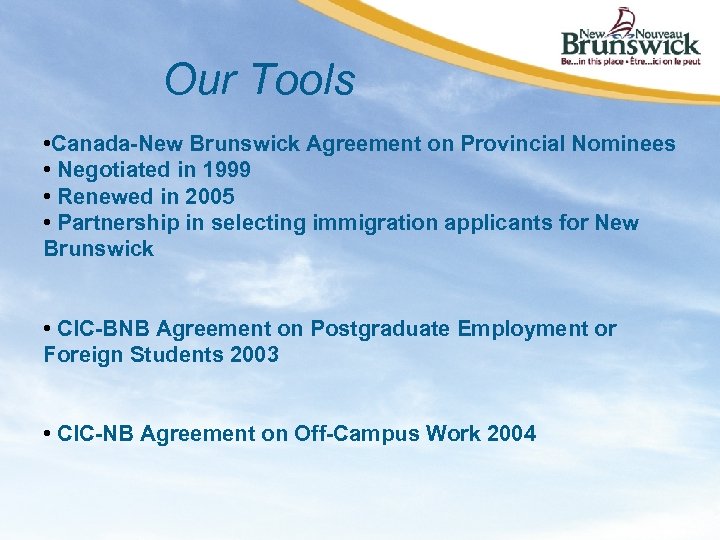 New Nouveau
Brunswick
Be...in this place • Être...ici on le peut

Our Tools

•Canada-New Brunswick Agreement on Provincial Nominees
• Negotiated in 1999
• Renewed in 2005
• Partnership in selecting immigration applicants for New Brunswick

• CIC-BNB Agreement on Postgraduate Employment or Foreign Students 2003

• CIC-NB Agreement on Off-Campus Work 2004